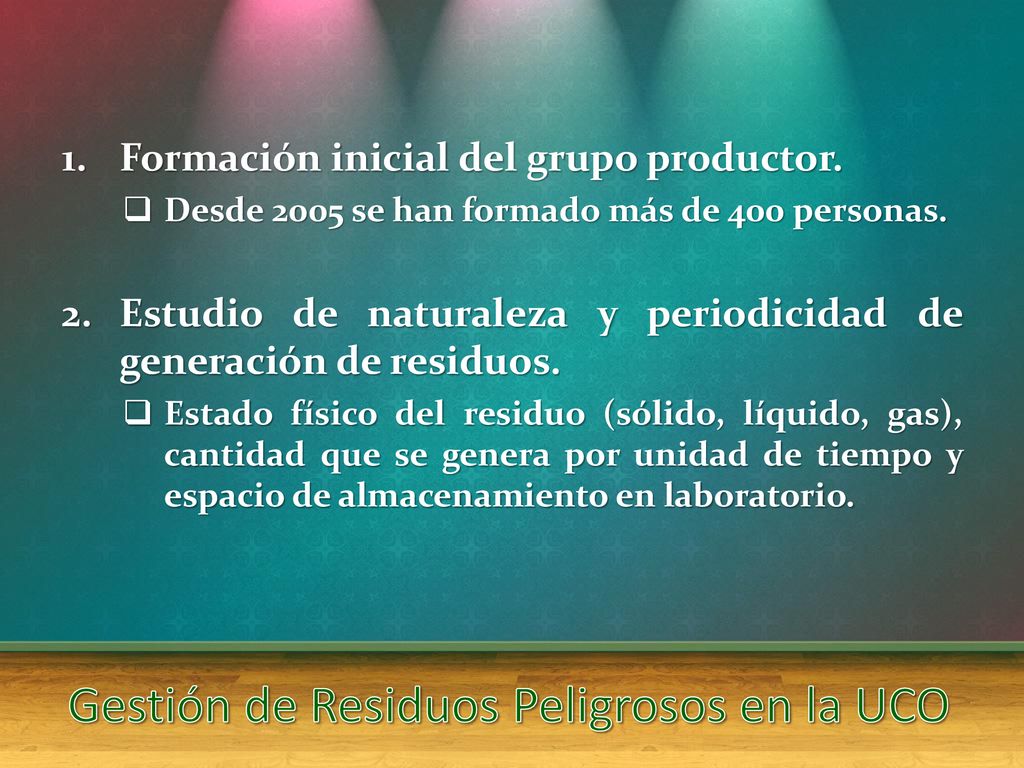 1. Formación inicial del grupo productor.

❑ Desde 2005 se han formado más de 400 personas.

2. Estudio de naturaleza y periodicidad de generación de residuos.

❑ Estado físico del residuo (sólido, líquido, gas), cantidad que se genera por unidad de tiempo y espacio de almacenamiento en laboratorio.

Gestión de Residuos Peligrosos en la UCO